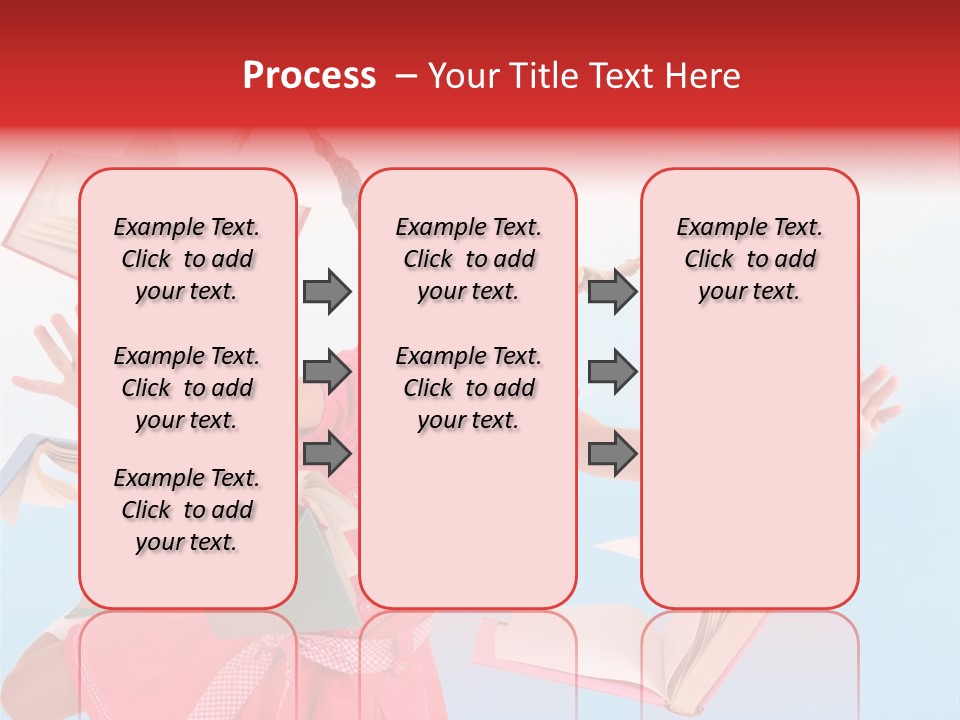 Process – Your Title Text Here

Example Text. Click to add your text.

Example Text. Click to add your text.

Example Text. Click to add your text.

Example Text. Click to add your text.

Example Text. Click to add your text.

Example Text. Click to add your text.